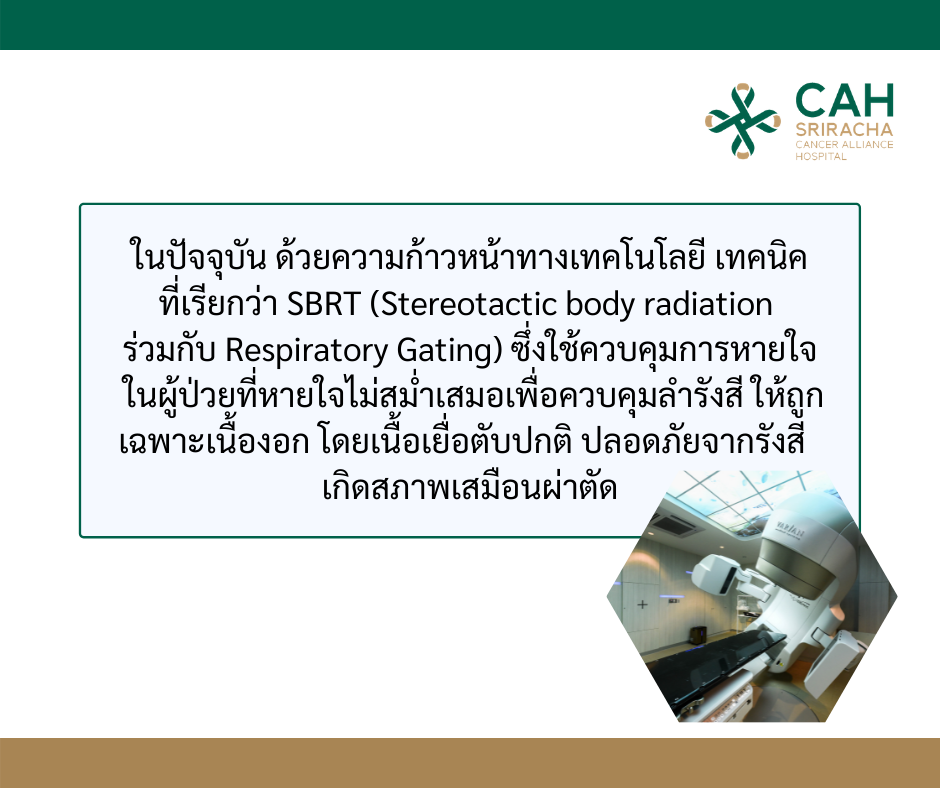 CAH
SRIRACHA
CANCER ALLIANCE
HOSPITAL

ในปัจจุบัน ด้วยความก้าวหน้าทางเทคโนโลยี เทคนิคที่เรียกว่า SBRT (Stereotactic body radiation ร่วมกับ Respiratory Gating) ซึ่งใช้ควบคุมการหายใจในผู้ป่วยที่หายใจไม่สม่ำเสมอเพื่อควบคุมลำรังสี ให้ถูกเฉพาะเนื้องอก โดยเนื้อเยื่อตับปกติ ปลอดภัยจากรังสี เกิดสภาพเสมือนผ่าตัด